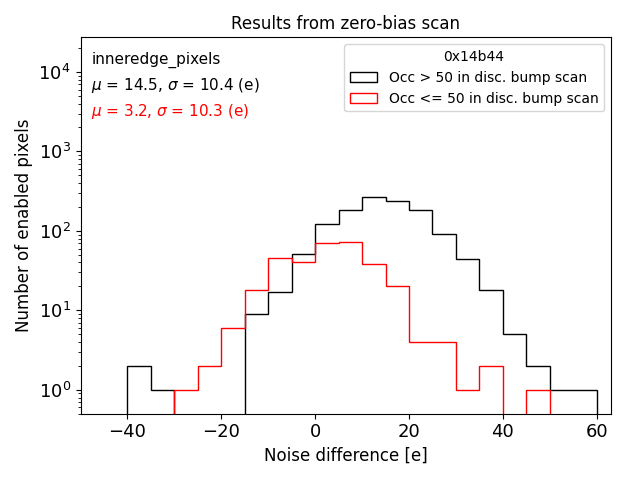 Results from zero-bias scan

inneredge_pixels
$\mu$ = 14.5, $\sigma$ = 10.4 (e)
$\mu$ = 3.2, $\sigma$ = 10.3 (e)

0x14b44
Occ > 50 in disc. bump scan
Occ <= 50 in disc. bump scan

Number of enabled pixels

$10^4$
$10^3$
$10^2$
$10^1$
$10^0$

−40
−20
0
20
40
60

Noise difference [e]